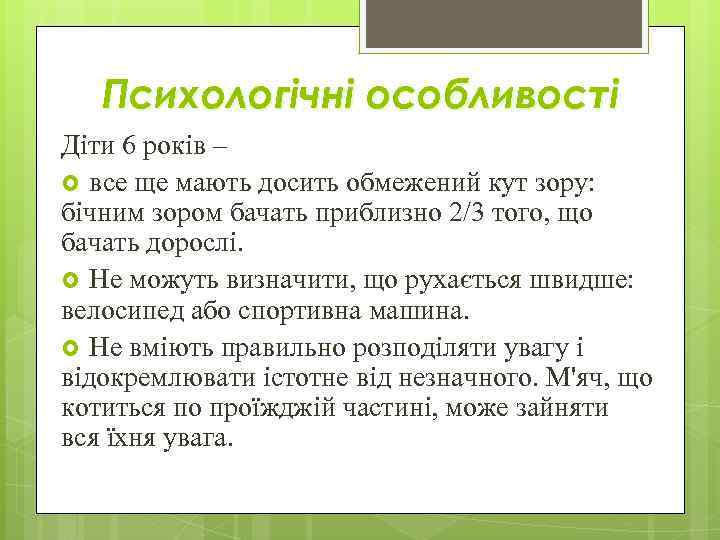 Психологічні особливості

Діти 6 років –

все ще мають досить обмежений кут зору: бічним зором бачать приблизно 2/3 того, що бачать дорослі.

Не можуть визначити, що рухається швидше: велосипед або спортивна машина.

Не вміють правильно розподіляти увагу і відокремлювати істотне від незначного. М'яч, що котиться по проїжджій частині, може зайняти вся їхня увага.